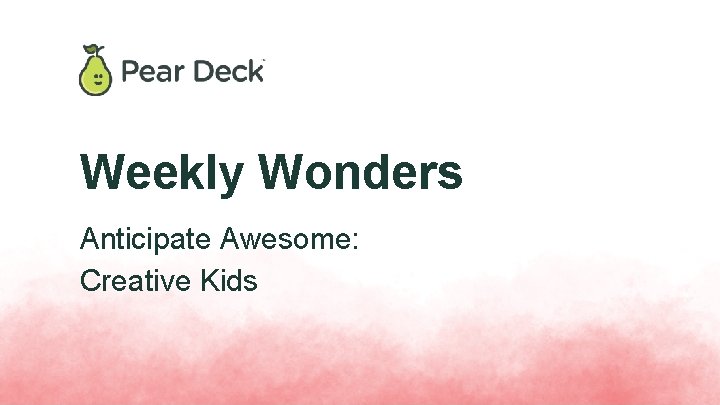 Pear Deck

Weekly Wonders

Anticipate Awesome:
Creative Kids